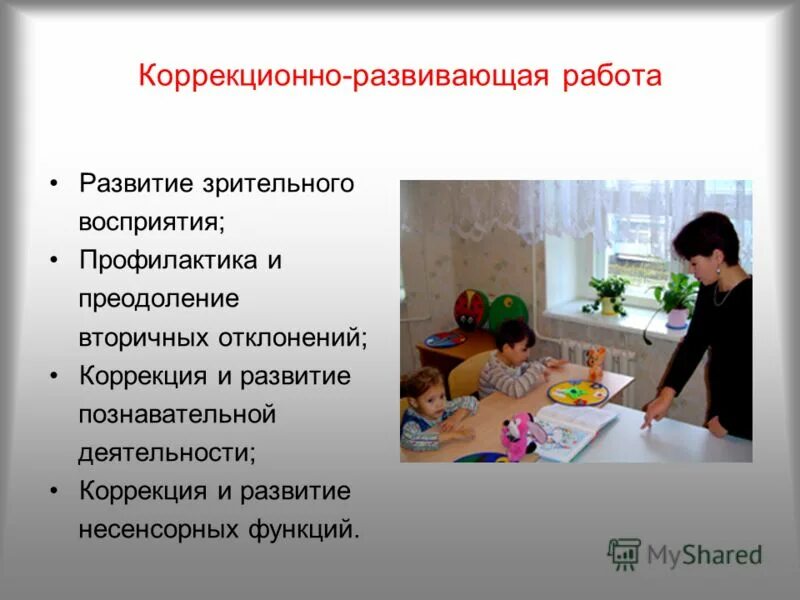 Коррекционно-развивающая работа

• Развитие зрительного восприятия;
• Профилактика и преодоление вторичных отклонений;
• Коррекция и развитие познавательной деятельности;
• Коррекция и развитие несенсорных функций.

MyShared